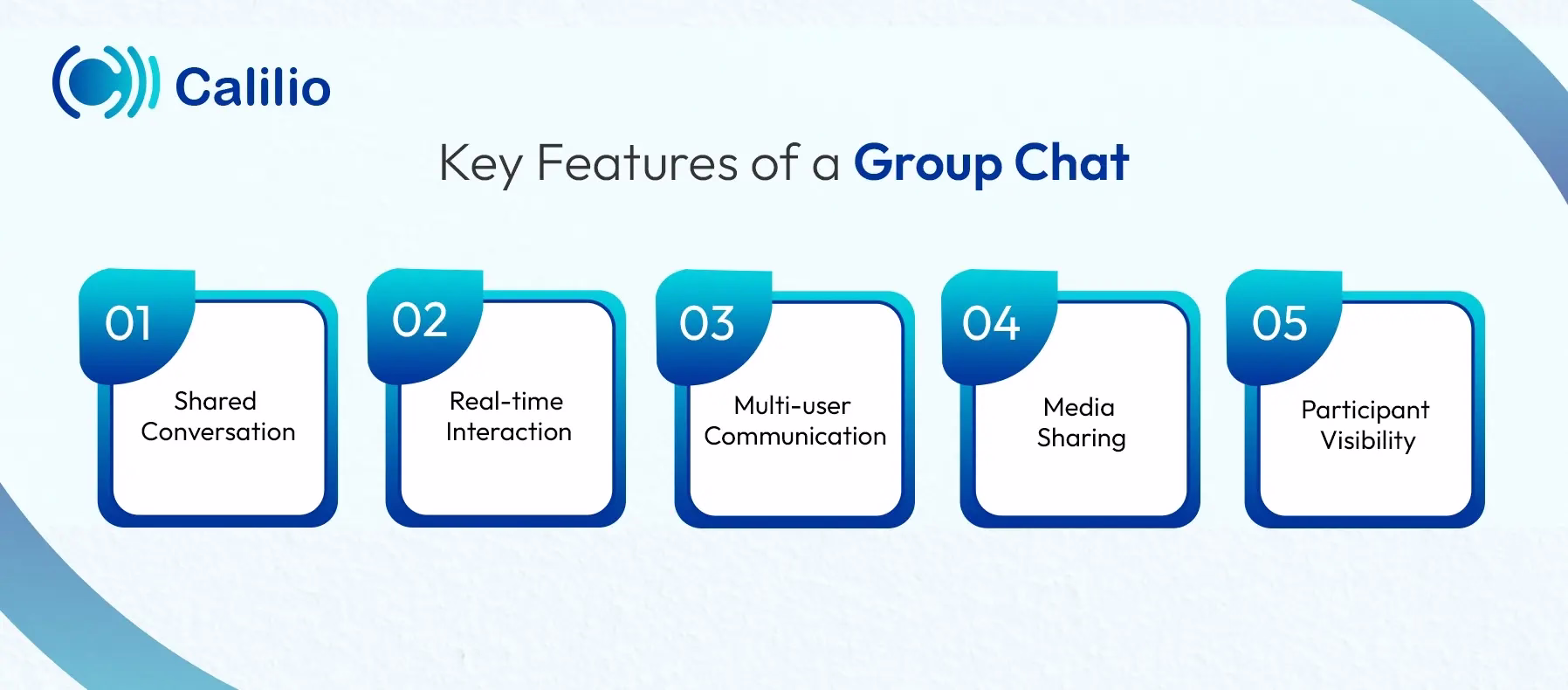 Calilio

Key Features of a Group Chat

01
Shared Conversation

02
Real-time Interaction

03
Multi-user Communication

04
Media Sharing

05
Participant Visibility